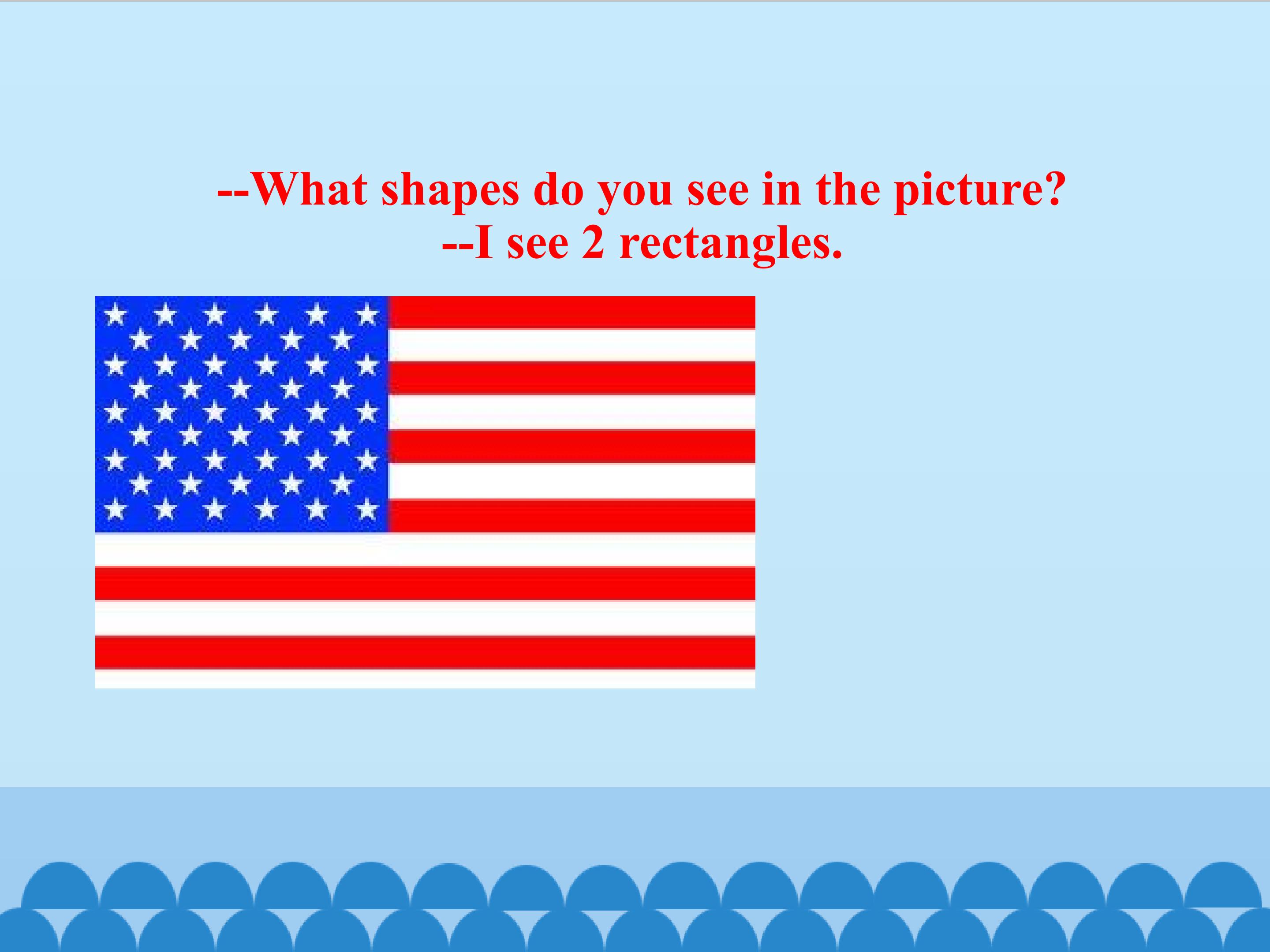 --What shapes do you see in the picture?
--I see 2 rectangles.